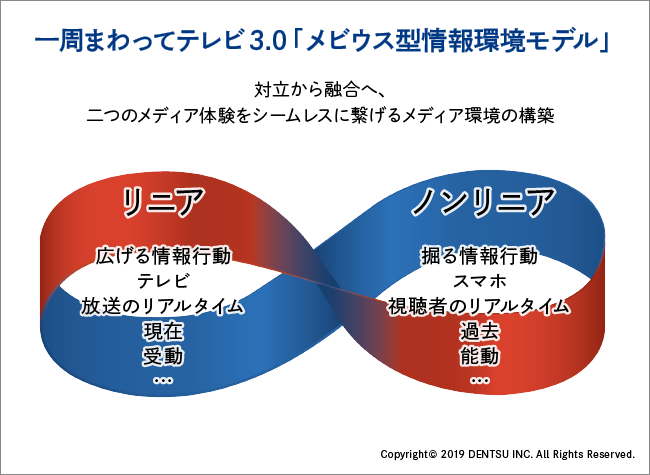 一周まわってテレビ 3.0「メビウス型情報環境モデル」

対立から融合へ、
二つのメディア体験をシームレスに繋げるメディア環境の構築

リニア

広げる情報行動
テレビ
放送のリアルタイム
現在
受動
…

ノンリニア

掘る情報行動
スマホ
視聴者のリアルタイム
過去
能動
…

Copyright© 2019 DENTSU INC. All Rights Reserved.